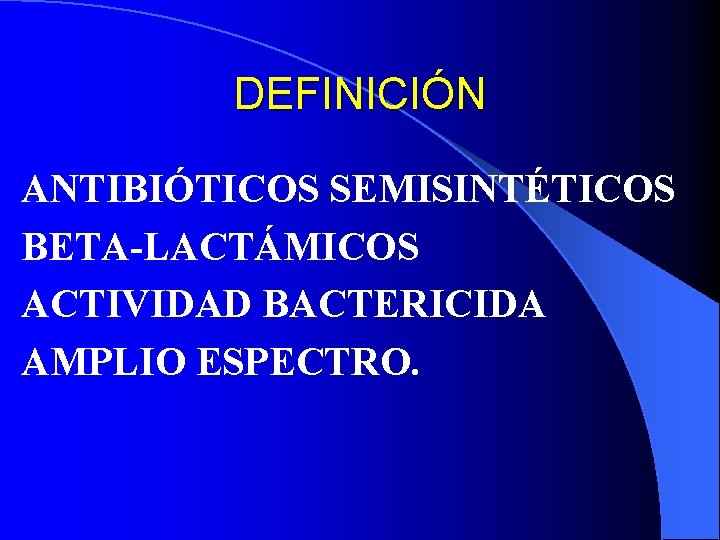 DEFINICIÓN

ANTIBIÓTICOS SEMISINTÉTICOS
BETA-LACTÁMICOS
ACTIVIDAD BACTERICIDA
AMPLIO ESPECTRO.